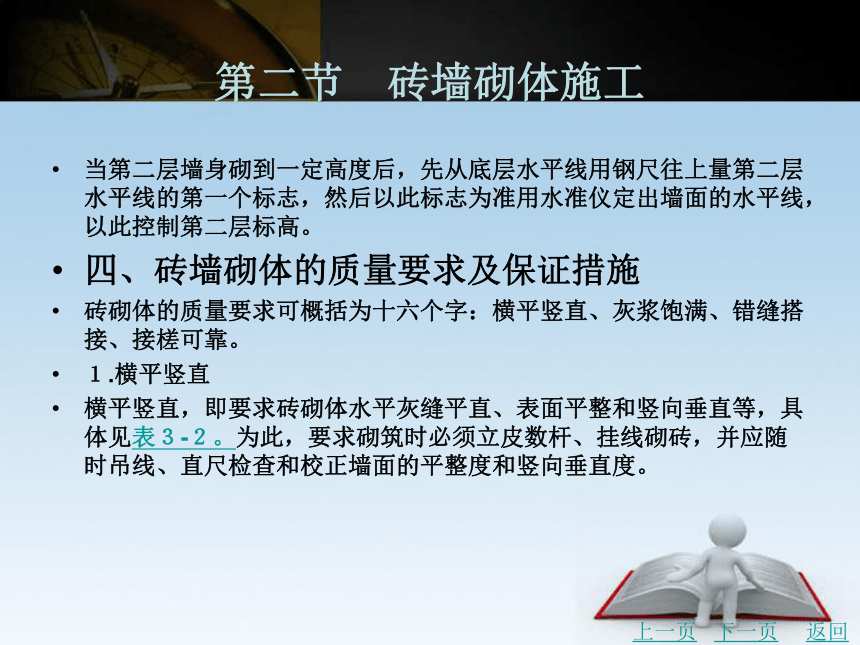 第二节　砖墙砌体施工

• 当第二层墙身砌到一定高度后，先从底层水平线用钢尺往上量第二层水平线的第一个标志，然后以此标志为准用水准仪定出墙面的水平线，以此控制第二层标高。

• 四、砖墙砌体的质量要求及保证措施

• 砖砌体的质量要求可概括为十六个字：横平竖直、灰浆饱满、错缝搭接、接槎可靠。

• １.横平竖直

• 横平竖直，即要求砖砌体水平灰缝平直、表面平整和竖向垂直等，具体见表３-２。为此，要求砌筑时必须立皮数杆、挂线砌砖，并应随时吊线、直尺检查和校正墙面的平整度和竖向垂直度。

上一页　下一页　返回